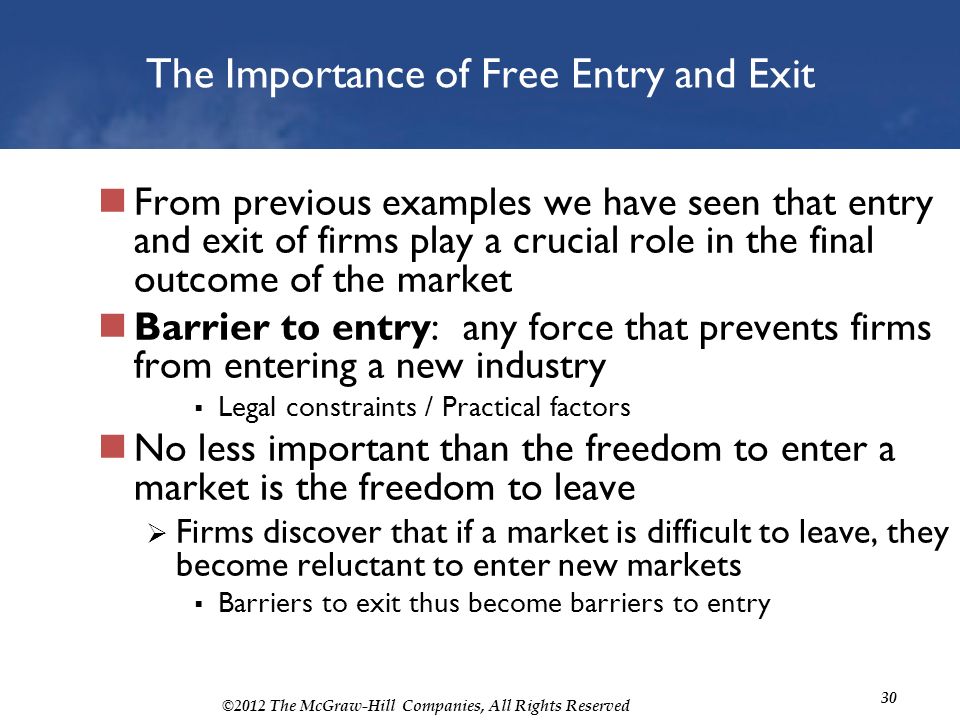 The Importance of Free Entry and Exit

From previous examples we have seen that entry and exit of firms play a crucial role in the final outcome of the market

Barrier to entry: any force that prevents firms from entering a new industry

Legal constraints / Practical factors

No less important than the freedom to enter a market is the freedom to leave

Firms discover that if a market is difficult to leave, they become reluctant to enter new markets

Barriers to exit thus become barriers to entry

©2012 The McGraw-Hill Companies, All Rights Reserved

30